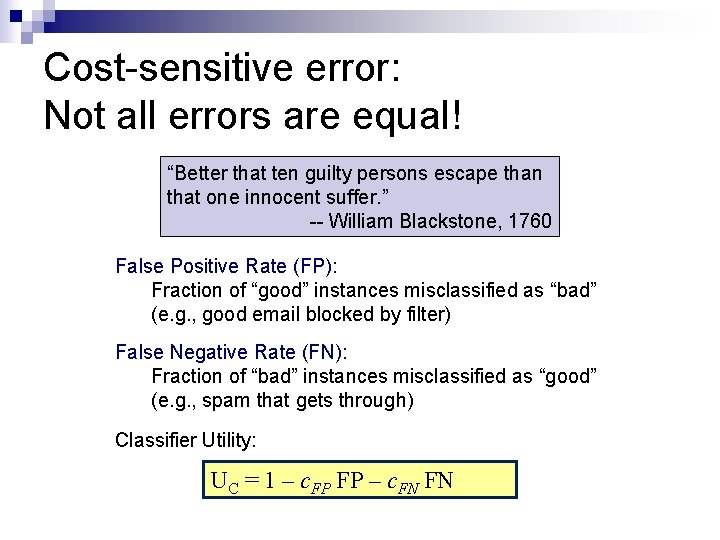 Cost-sensitive error:
Not all errors are equal!

“Better that ten guilty persons escape than that one innocent suffer.”
-- William Blackstone, 1760

False Positive Rate (FP):
Fraction of “good” instances misclassified as “bad” (e.g., good email blocked by filter)

False Negative Rate (FN):
Fraction of “bad” instances misclassified as “good” (e.g., spam that gets through)

Classifier Utility:

$U_C = 1 - c_{FP}\,FP - c_{FN}\,FN$